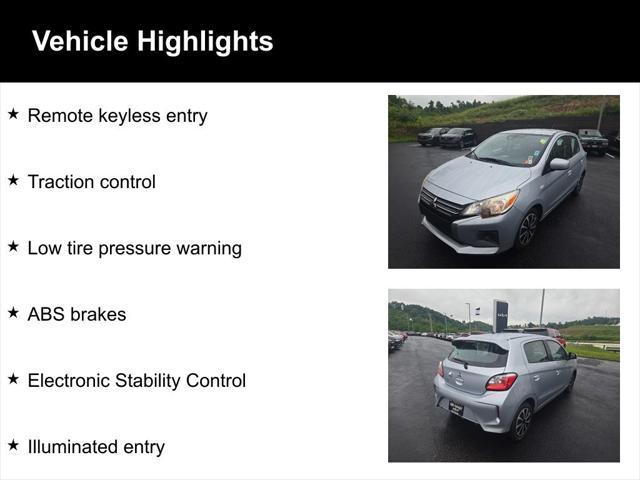 Vehicle Highlights

★ Remote keyless entry

★ Traction control

★ Low tire pressure warning

★ ABS brakes

★ Electronic Stability Control

★ Illuminated entry